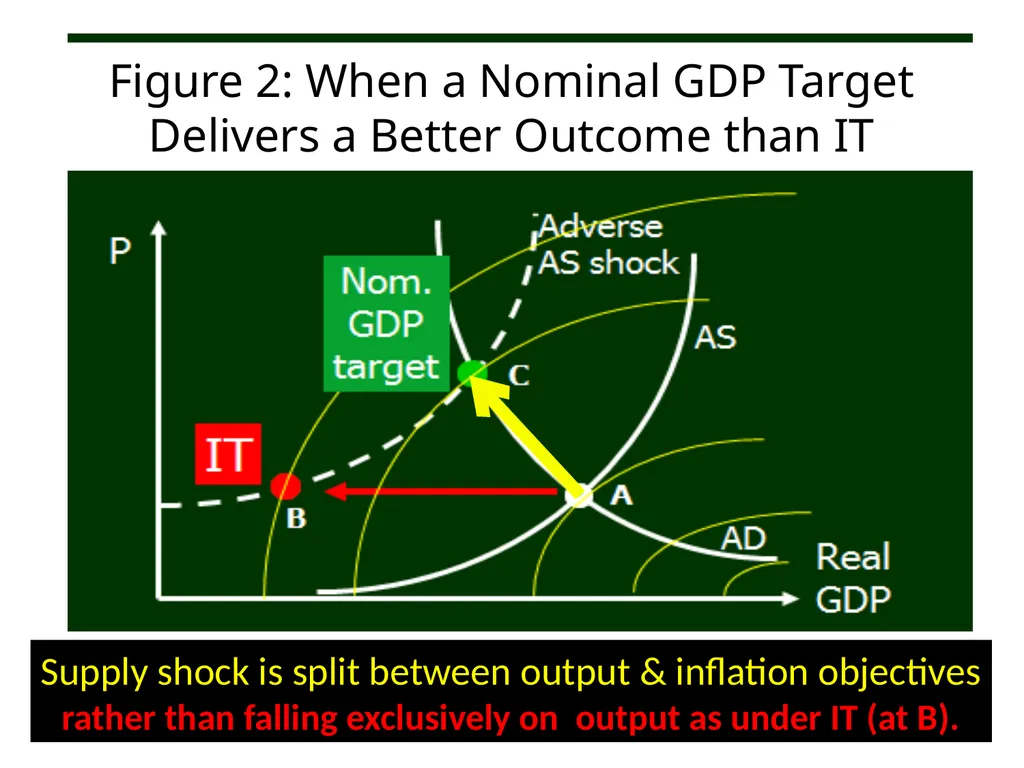 Figure 2: When a Nominal GDP Target Delivers a Better Outcome than IT

P

Adverse AS shock

Nom. GDP target

AS

C

IT

B

A

AD

Real GDP

Supply shock is split between output & inflation objectives rather than falling exclusively on output as under IT (at B).